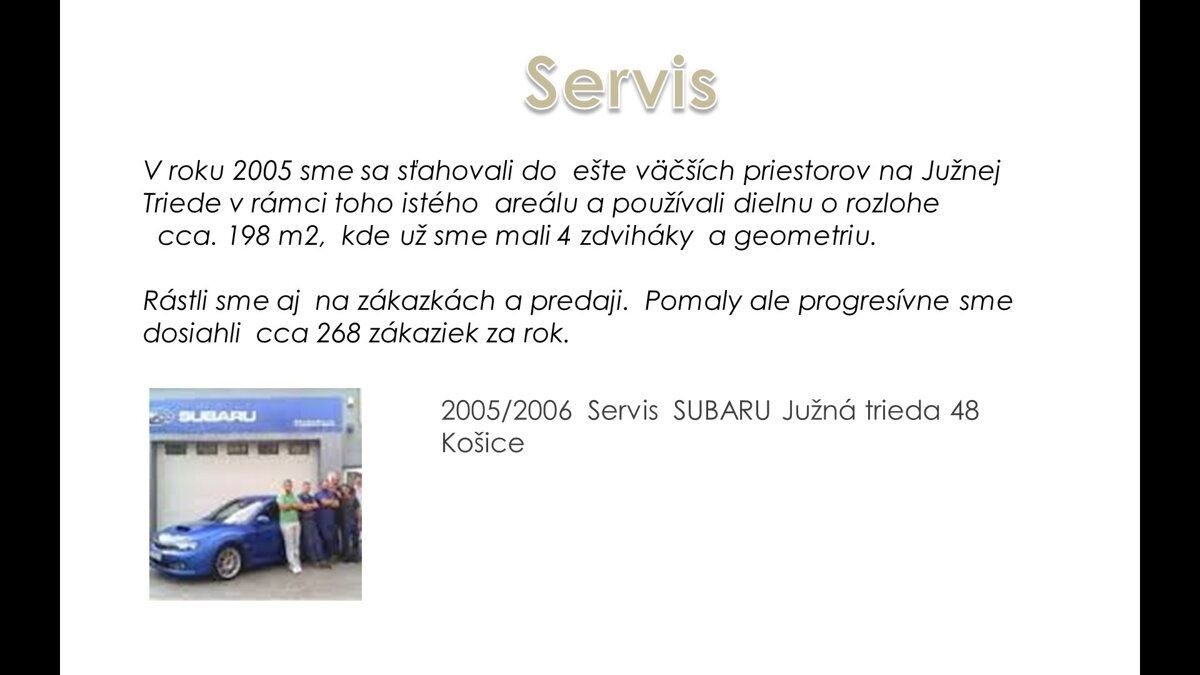 Servis

V roku 2005 sme sa sťahovali do ešte väčších priestorov na Južnej Triede v rámci toho istého areálu a používali dielnu o rozlohe cca. 198 m2, kde už sme mali 4 zdviháky a geometriu.

Rástli sme aj na zákazkách a predaji. Pomaly ale progresívne sme dosiahli cca 268 zákaziek za rok.

SUBARU

2005/2006 Servis SUBARU Južná trieda 48 Košice